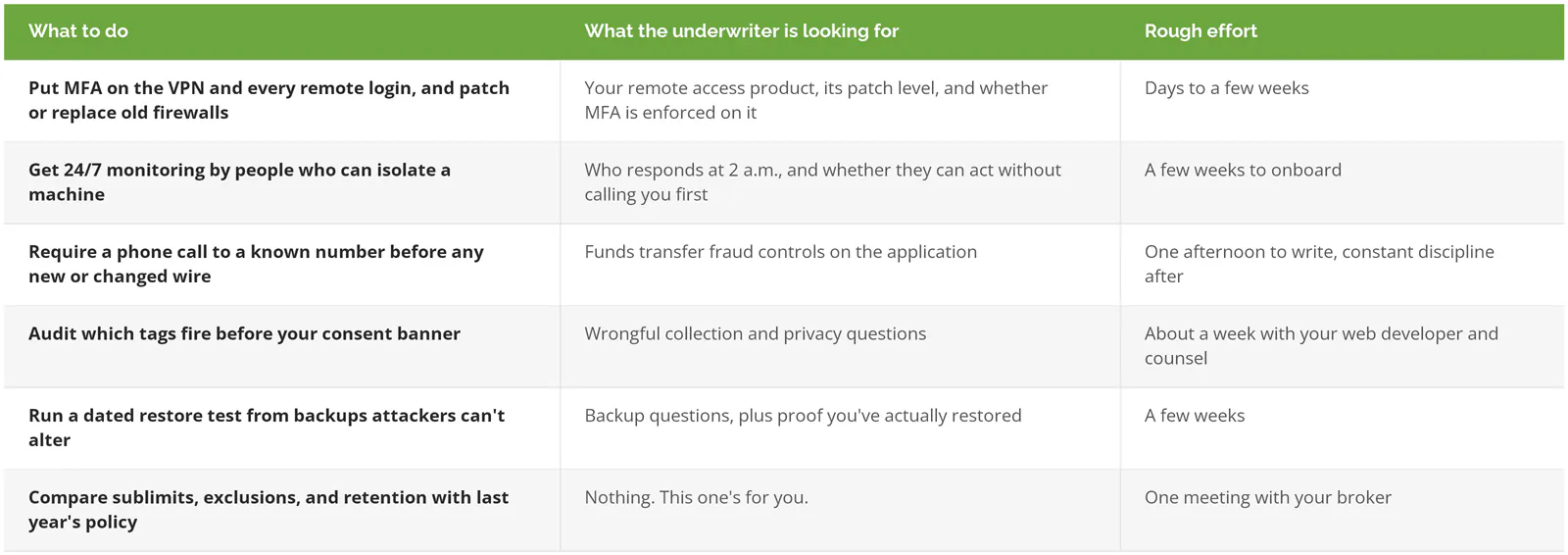 | What to do | What the underwriter is looking for | Rough effort |
|---|---|---|
| Put MFA on the VPN and every remote login, and patch or replace old firewalls | Your remote access product, its patch level, and whether MFA is enforced on it | Days to a few weeks |
| Get 24/7 monitoring by people who can isolate a machine | Who responds at 2 a.m., and whether they can act without calling you first | A few weeks to onboard |
| Require a phone call to a known number before any new or changed wire | Funds transfer fraud controls on the application | One afternoon to write, constant discipline after |
| Audit which tags fire before your consent banner | Wrongful collection and privacy questions | About a week with your web developer and counsel |
| Run a dated restore test from backups attackers can't alter | Backup questions, plus proof you've actually restored | A few weeks |
| Compare sublimits, exclusions, and retention with last year's policy | Nothing. This one's for you. | One meeting with your broker |